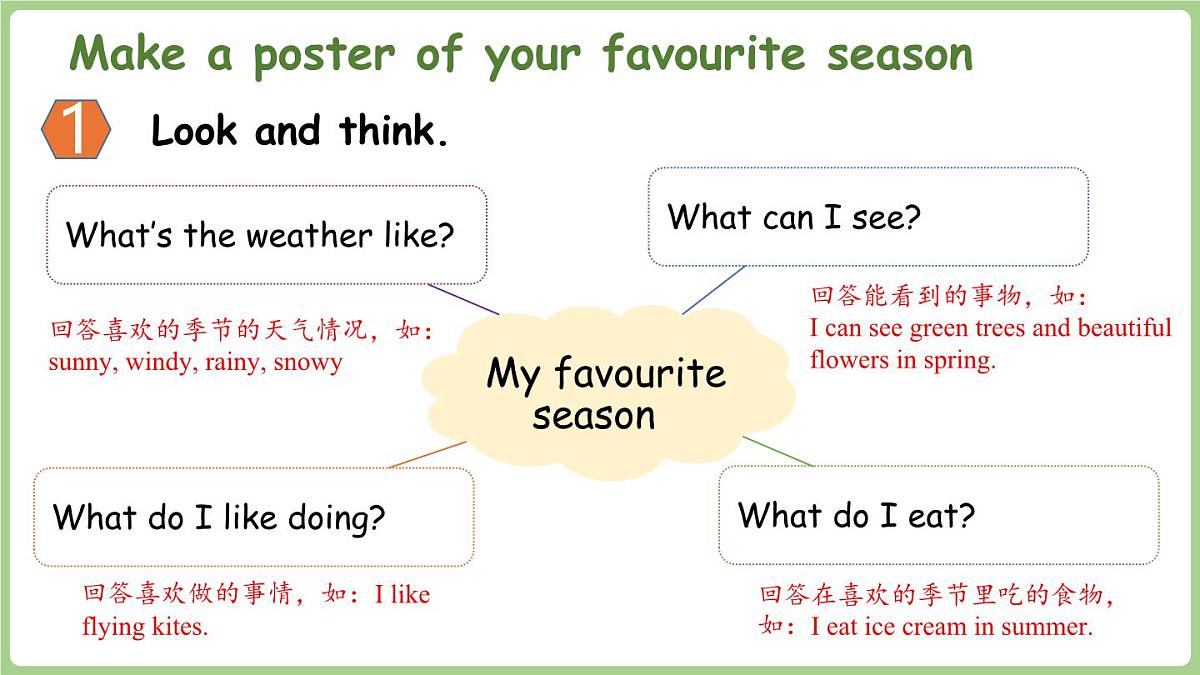 Make a poster of your favourite season

1 Look and think.

What's the weather like?

回答喜欢的季节的天气情况，如：sunny, windy, rainy, snowy

What can I see?

回答能看到的事物，如：I can see green trees and beautiful flowers in spring.

My favourite season

What do I like doing?

回答喜欢做的事情，如：I like flying kites.

What do I eat?

回答在喜欢的季节里吃的食物，如：I eat ice cream in summer.